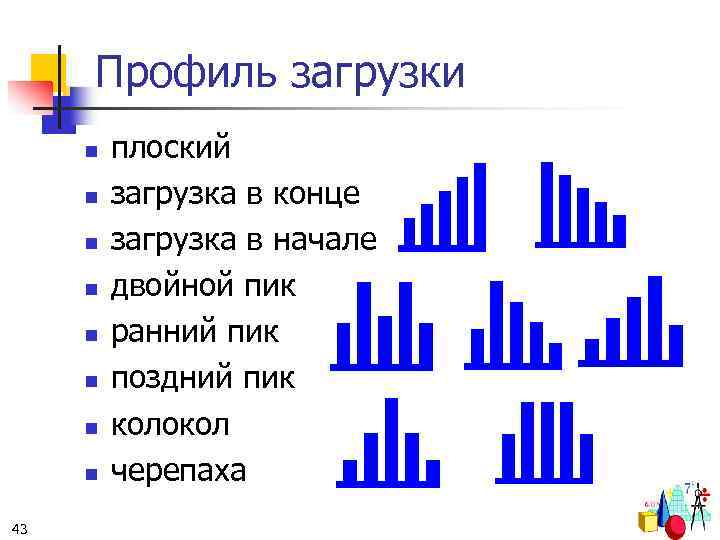 Профиль загрузки

- плоский
- загрузка в конце
- загрузка в начале
- двойной пик
- ранний пик
- поздний пик
- колокол
- черепаха

43